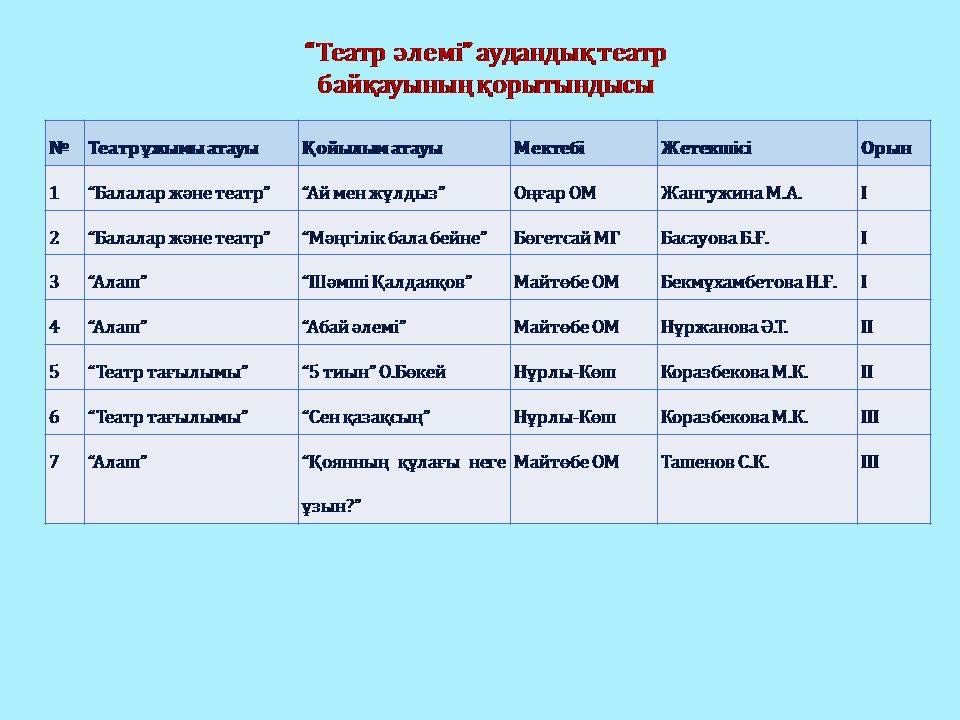 “Театр әлемі” аудандық театр байқауының қорытындысы

| № | Театр ұжымы атауы | Қойылым атауы | Мектебі | Жетекшісі | Орын |
|---|---|---|---|---|---|
| 1 | “Балалар және театр” | “Ай мен жұлдыз” | Оңғар ОМ | Жангужина М.А. | I |
| 2 | “Балалар және театр” | “Мәңгілік бала бейне” | Бөгетсай МГ | Басауова Б.Ғ. | I |
| 3 | “Алаш” | “Шәмші Қалдаяқов” | Майтөбе ОМ | Бекмұхамбетова Н.Ғ. | I |
| 4 | “Алаш” | “Абай әлемі” | Майтөбе ОМ | Нұржанова Ә.Т. | II |
| 5 | “Театр тағылымы” | “5 тиын” О.Бөкей | Нұрлы-Көш | Коразбекова М.К. | II |
| 6 | “Театр тағылымы” | “Сен қазақсың” | Нұрлы-Көш | Коразбекова М.К. | III |
| 7 | “Алаш” | “Қоянның құлағы неге ұзын?” | Майтөбе ОМ | Ташенов С.К. | III |